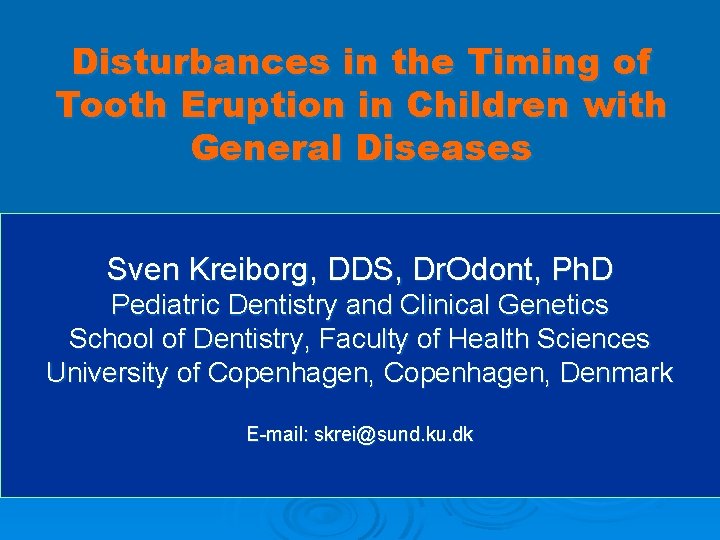 Disturbances in the Timing of Tooth Eruption in Children with General Diseases

Sven Kreiborg, DDS, DrOdont, PhD
Pediatric Dentistry and Clinical Genetics
School of Dentistry, Faculty of Health Sciences
University of Copenhagen, Copenhagen, Denmark

E-mail: skrei@sund.ku.dk